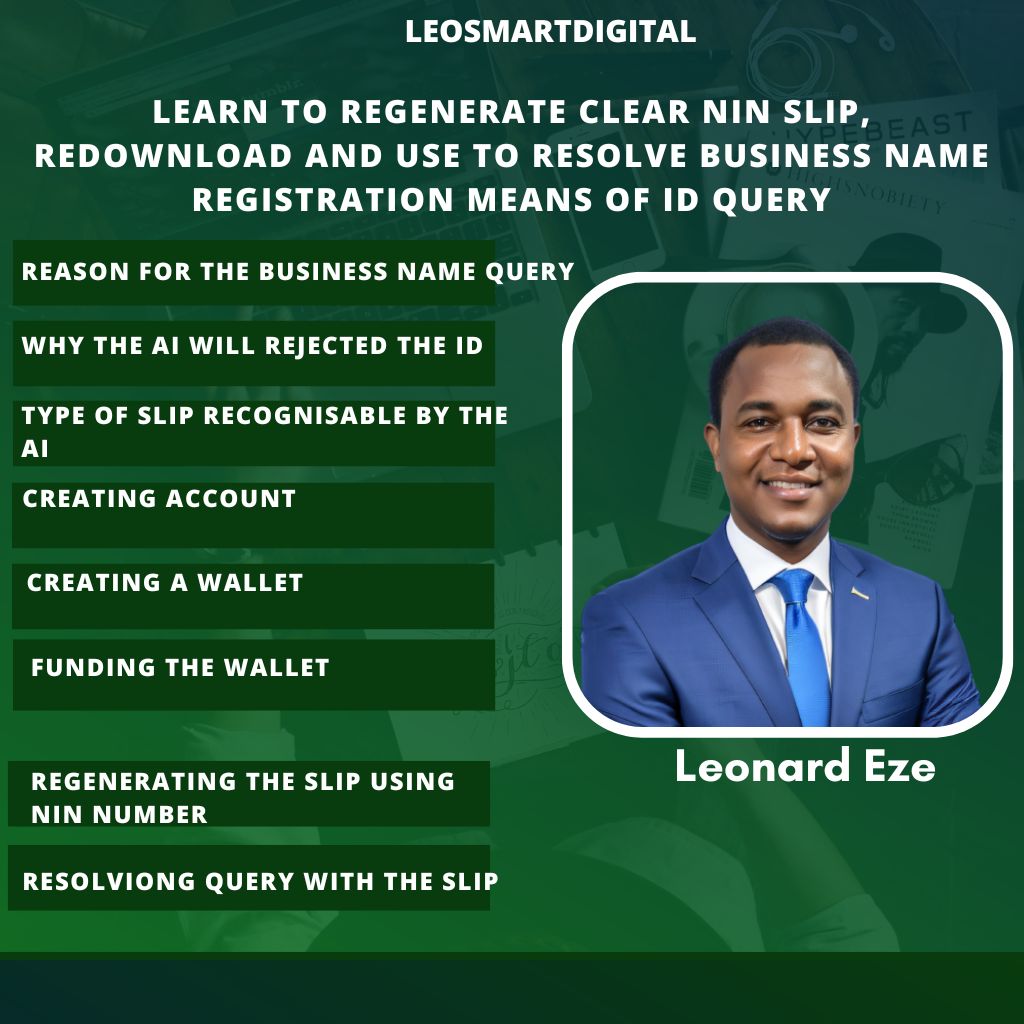 LEOSMARTDIGITAL

LEARN TO REGENERATE CLEAR NIN SLIP, REDOWNLOAD AND USE TO RESOLVE BUSINESS NAME REGISTRATION MEANS OF ID QUERY

REASON FOR THE BUSINESS NAME QUERY

WHY THE AI WILL REJECTED THE ID

TYPE OF SLIP RECOGNISABLE BY THE AI

CREATING ACCOUNT

CREATING A WALLET

FUNDING THE WALLET

REGENERATING THE SLIP USING NIN NUMBER

RESOLVIONG QUERY WITH THE SLIP

Leonard Eze